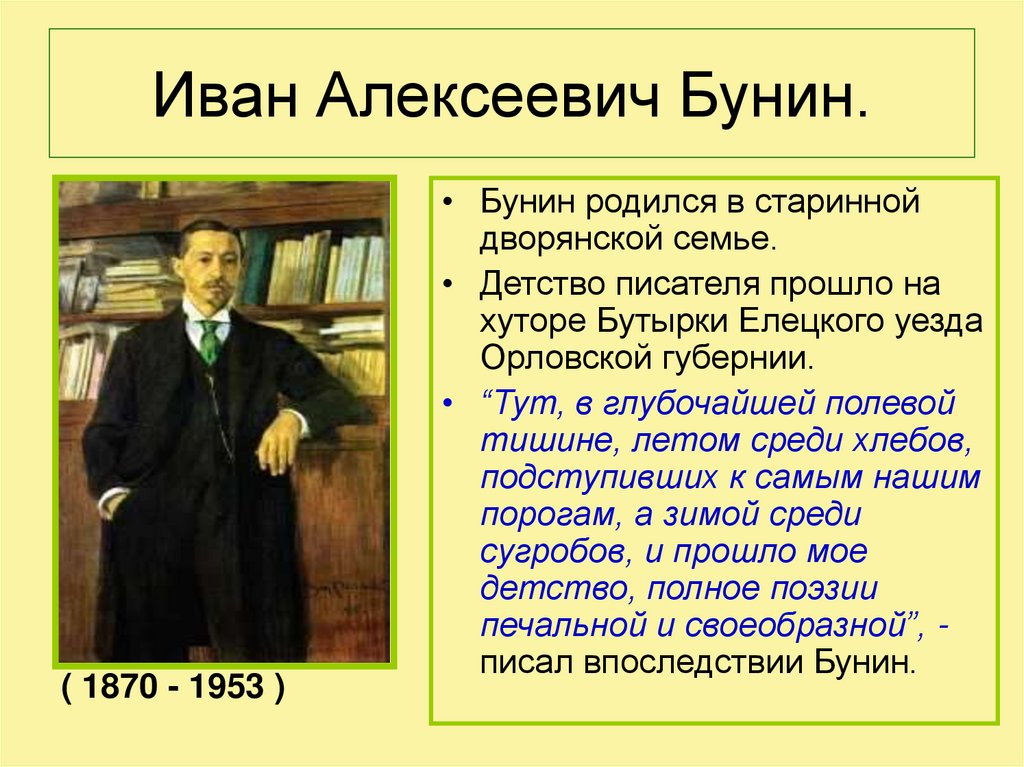 Иван Алексеевич Бунин.

( 1870 - 1953 )

• Бунин родился в старинной дворянской семье.

• Детство писателя прошло на хуторе Бутырки Елецкого уезда Орловской губернии.

• “Тут, в глубочайшей полевой тишине, летом среди хлебов, подступивших к самым нашим порогам, а зимой среди сугробов, и прошло мое детство, полное поэзии печальной и своеобразной”, - писал впоследствии Бунин.